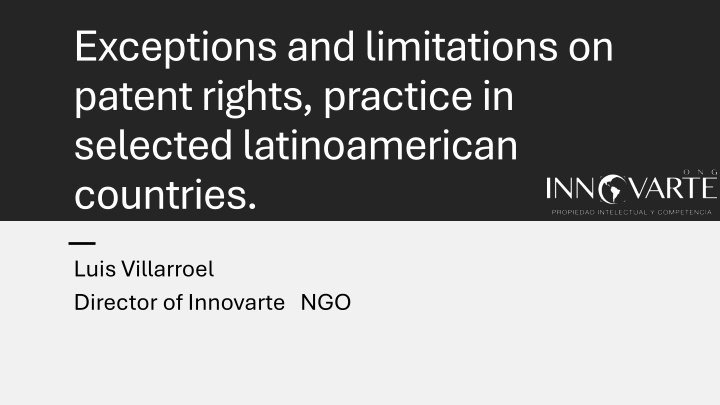 Exceptions and limitations on patent rights, practice in selected latinoamerican countries.

ONG
INNOVARTE
PROPIEDAD INTELECTUAL Y COMPETENCIA

Luis Villarroel
Director of Innovarte NGO